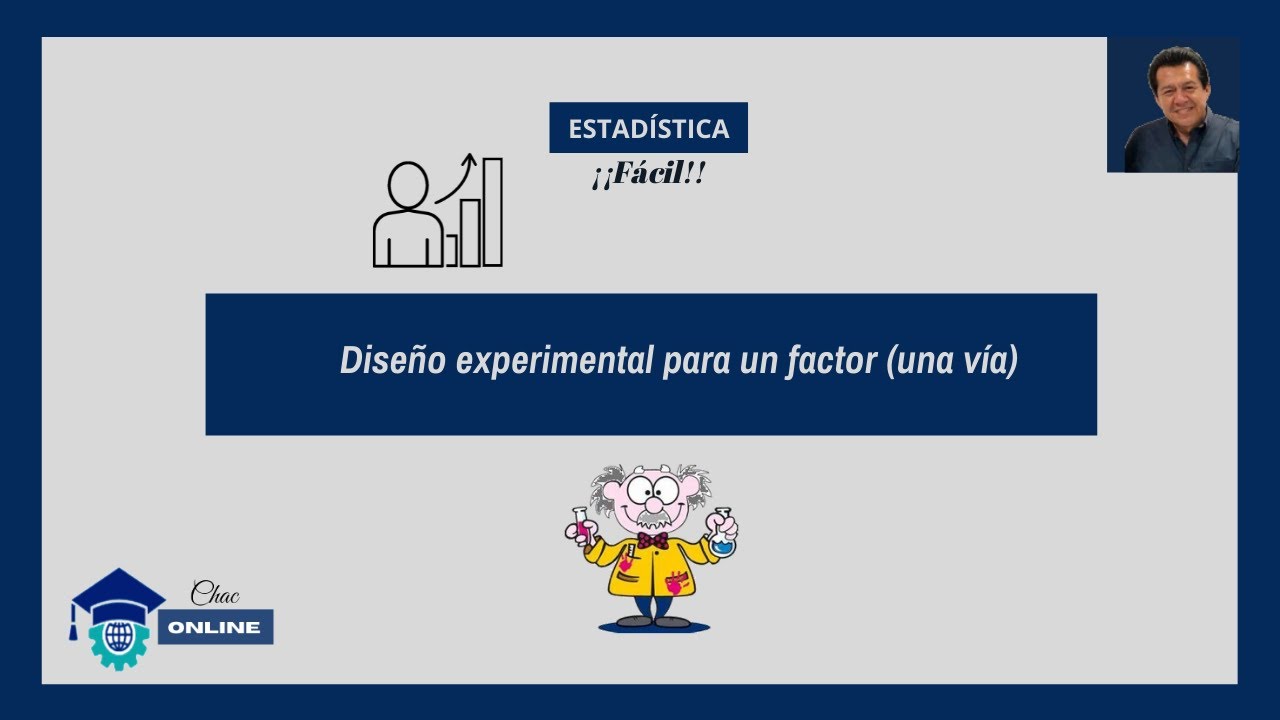 ESTADÍSTICA
¡¡Fácil!!

Diseño experimental para un factor (una vía)

Chac
ONLINE